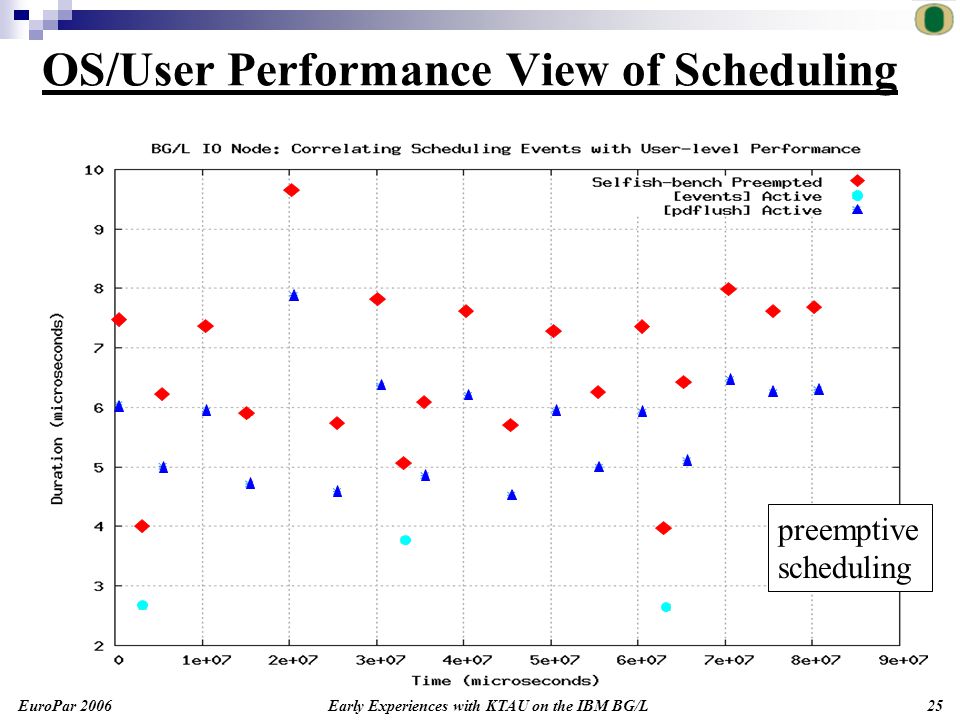 OS/User Performance View of Scheduling

BG/L IO Node: Correlating Scheduling Events with User-level Performance

Selfish-bench Preempted
[events] Active
[pdflush] Active

Duration (microseconds)

10
9
8
7
6
5
4
3
2

0 1e+07 2e+07 3e+07 4e+07 5e+07 6e+07 7e+07 8e+07 9e+07

Time (microseconds)

preemptive scheduling

EuroPar 2006 Early Experiences with KTAU on the IBM BG/L 25